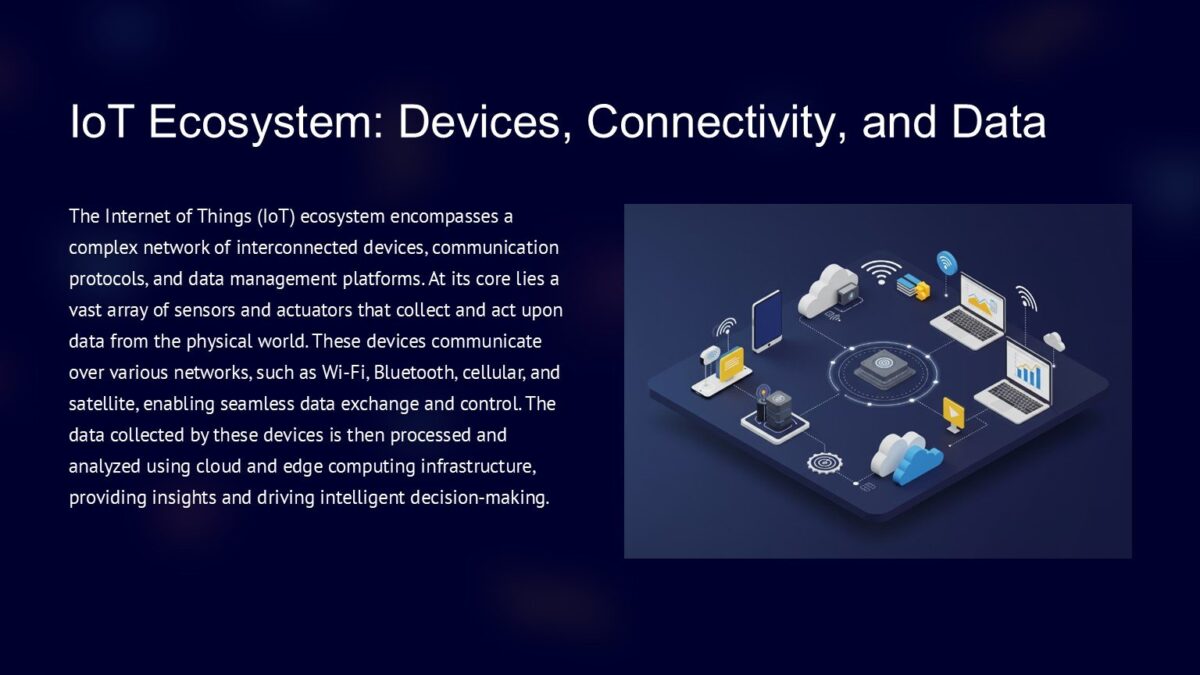 IoT Ecosystem: Devices, Connectivity, and Data

The Internet of Things (IoT) ecosystem encompasses a complex network of interconnected devices, communication protocols, and data management platforms. At its core lies a vast array of sensors and actuators that collect and act upon data from the physical world. These devices communicate over various networks, such as Wi-Fi, Bluetooth, cellular, and satellite, enabling seamless data exchange and control. The data collected by these devices is then processed and analyzed using cloud and edge computing infrastructure, providing insights and driving intelligent decision-making.